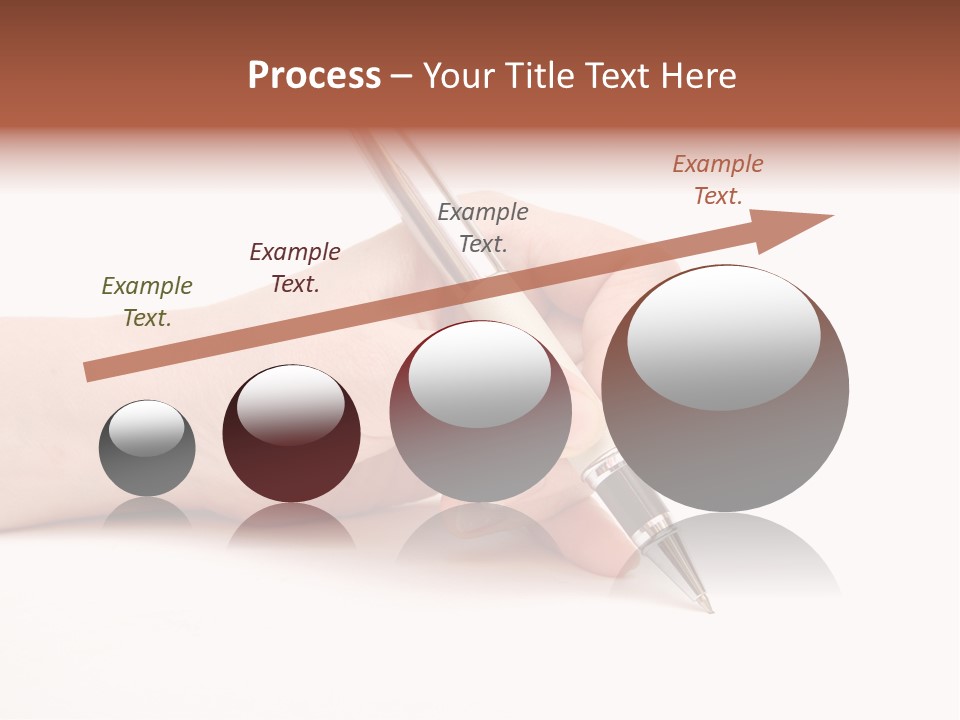 Process – Your Title Text Here

Example Text.

Example Text.

Example Text.

Example Text.